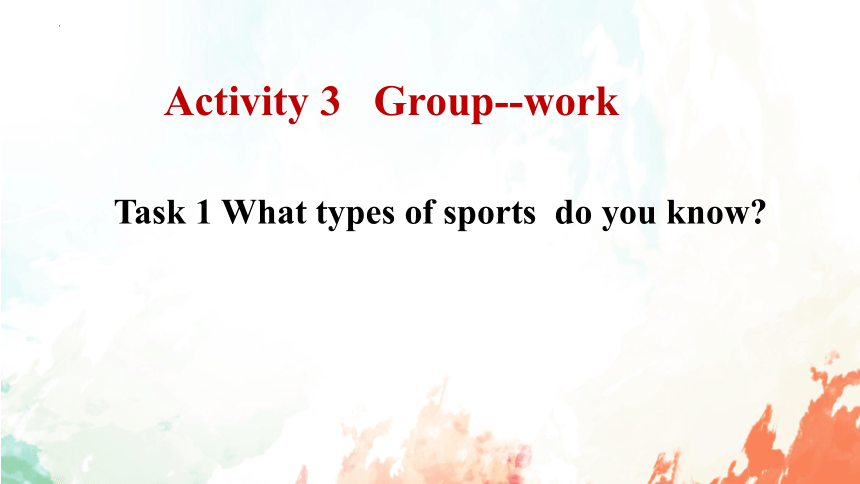 Activity 3 Group--work

Task 1 What types of sports do you know?